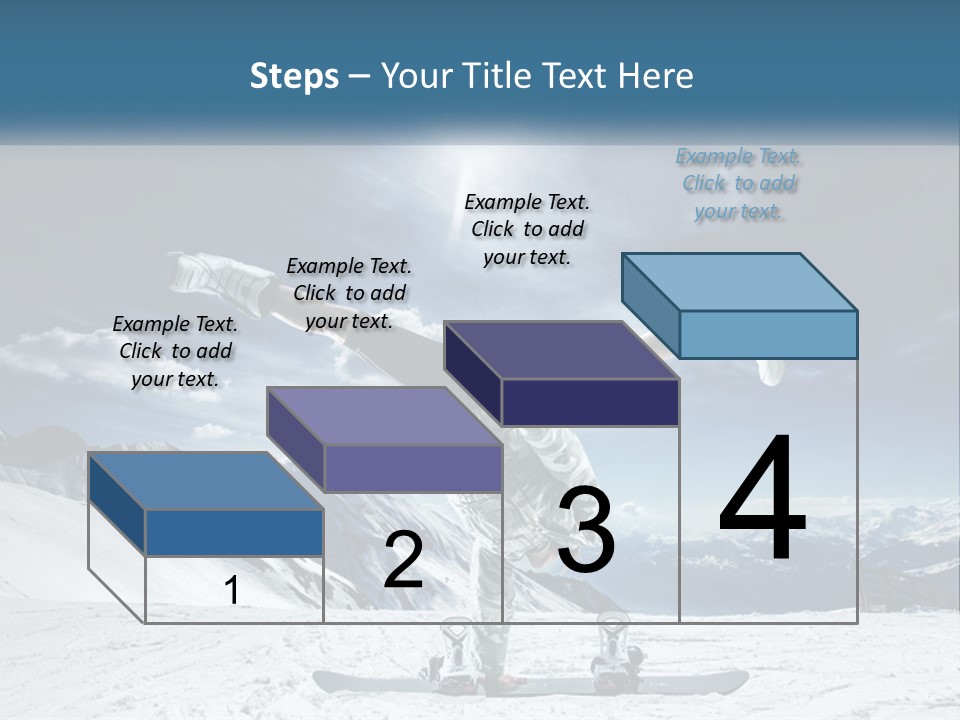 Steps – Your Title Text Here

Example Text. Click to add your text.

Example Text. Click to add your text.

Example Text. Click to add your text.

Example Text. Click to add your text.

1

2

3

4